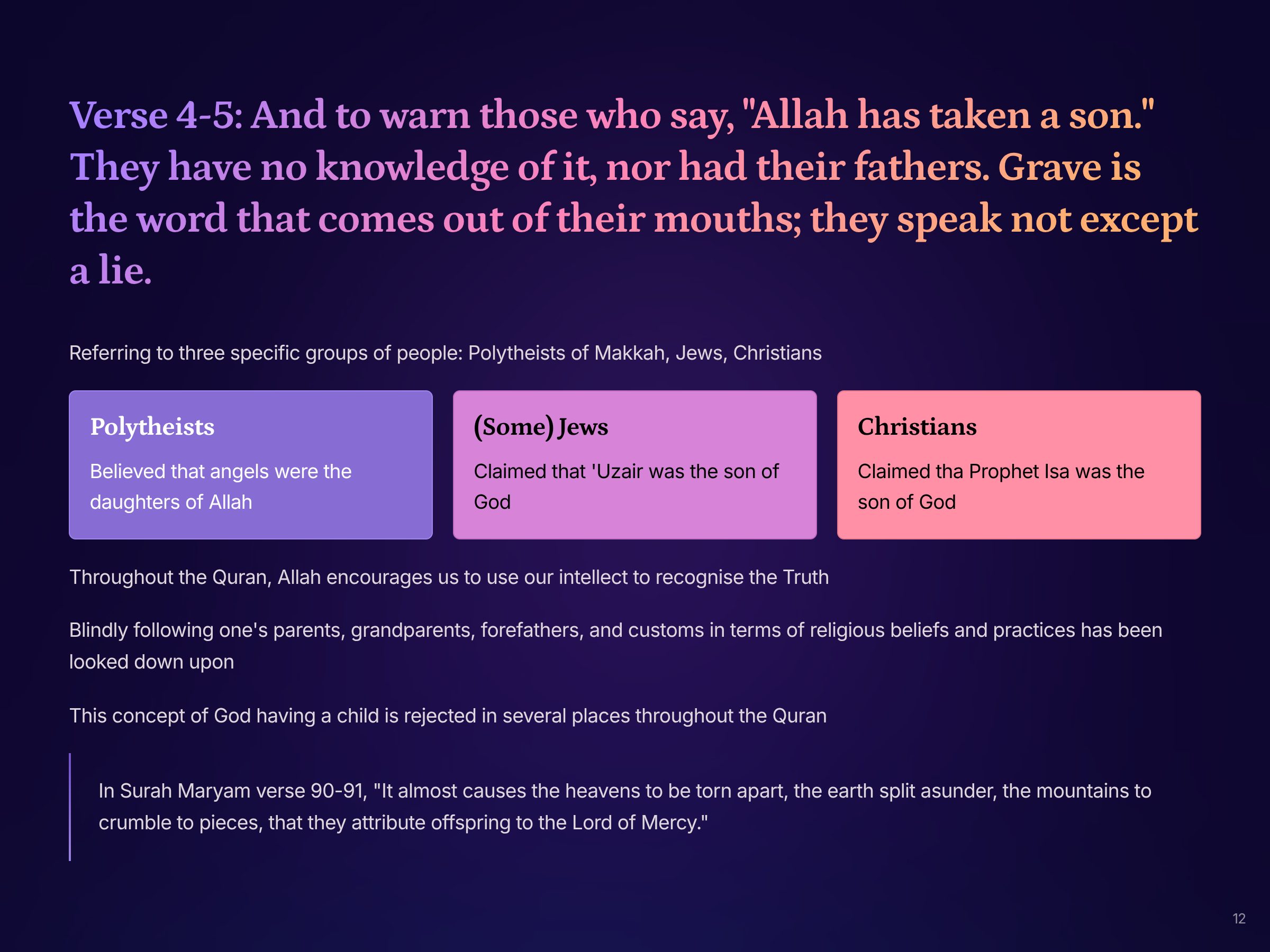 Verse 4-5: And to warn those who say, "Allah has taken a son." They have no knowledge of it, nor had their fathers. Grave is the word that comes out of their mouths; they speak not except a lie.

Referring to three specific groups of people: Polytheists of Makkah, Jews, Christians

Polytheists

Believed that angels were the daughters of Allah

(Some) Jews

Claimed that 'Uzair was the son of God

Christians

Claimed tha Prophet Isa was the son of God

Throughout the Quran, Allah encourages us to use our intellect to recognise the Truth

Blindly following one's parents, grandparents, forefathers, and customs in terms of religious beliefs and practices has been looked down upon

This concept of God having a child is rejected in several places throughout the Quran

In Surah Maryam verse 90-91, "It almost causes the heavens to be torn apart, the earth split asunder, the mountains to crumble to pieces, that they attribute offspring to the Lord of Mercy."

12